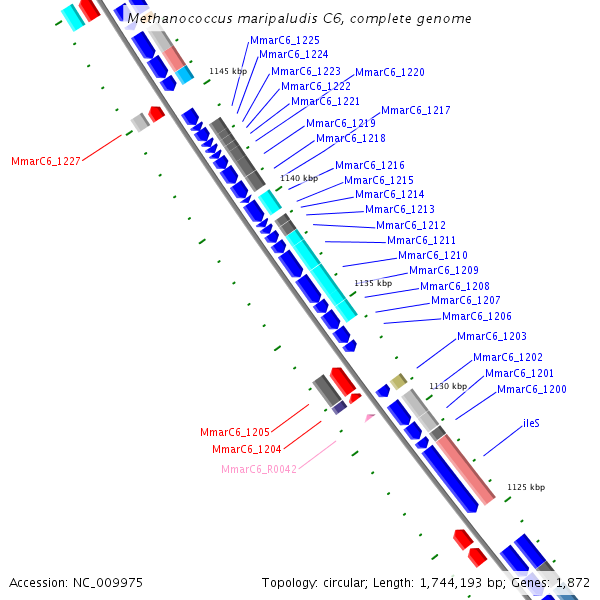 Methanococcus maripaludis C6, complete genome

MmarC6_1225
MmarC6_1224
1145 kbp
MmarC6_1223
MmarC6_1220
MmarC6_1222
MmarC6_1221
MmarC6_1217
MmarC6_1219
MmarC6_1218
MmarC6_1227
MmarC6_1216
1140 kbp
MmarC6_1215
MmarC6_1214
MmarC6_1213
MmarC6_1212
MmarC6_1211
MmarC6_1210
MmarC6_1209
1135 kbp
MmarC6_1208
MmarC6_1207
MmarC6_1206
MmarC6_1203
MmarC6_1202
MmarC6_1201
1130 kbp
MmarC6_1200
ileS
MmarC6_1205
MmarC6_1204
MmarC6_R0042
1125 kbp

Accession: NC_009975
Topology: circular; Length: 1,744,193 bp; Genes: 1,872